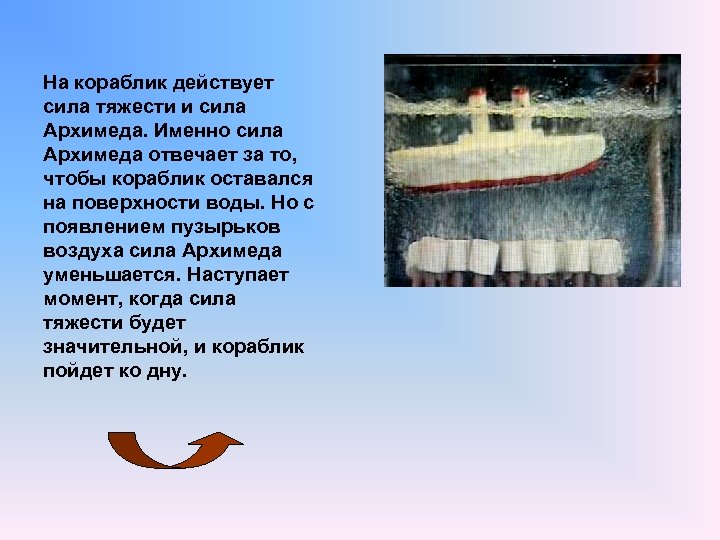 На кораблик действует сила тяжести и сила Архимеда. Именно сила Архимеда отвечает за то, чтобы кораблик оставался на поверхности воды. Но с появлением пузырьков воздуха сила Архимеда уменьшается. Наступает момент, когда сила тяжести будет значительной, и кораблик пойдет ко дну.